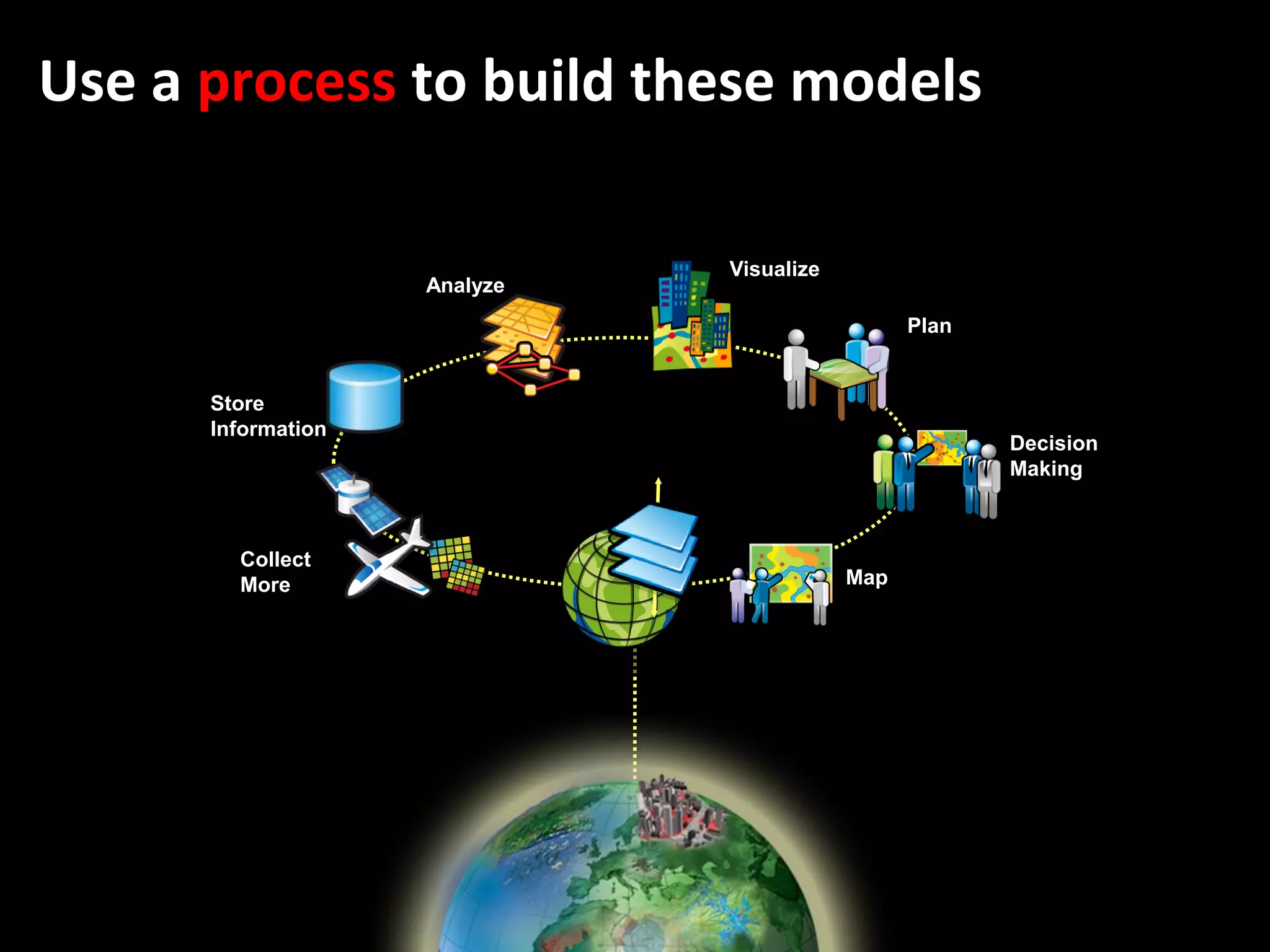 Use a process to build these models

Analyze

Visualize

Plan

Store Information

Decision Making

Collect More

Map